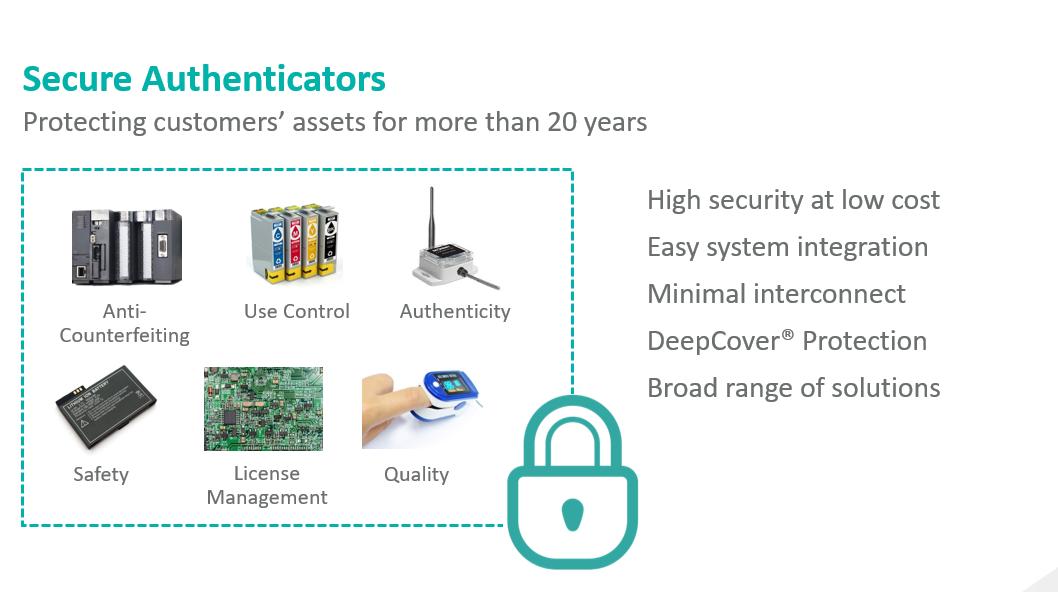 Secure Authenticators

Protecting customers' assets for more than 20 years

Anti-Counterfeiting

Use Control

Authenticity

Safety

License Management

Quality

High security at low cost

Easy system integration

Minimal interconnect

DeepCover® Protection

Broad range of solutions